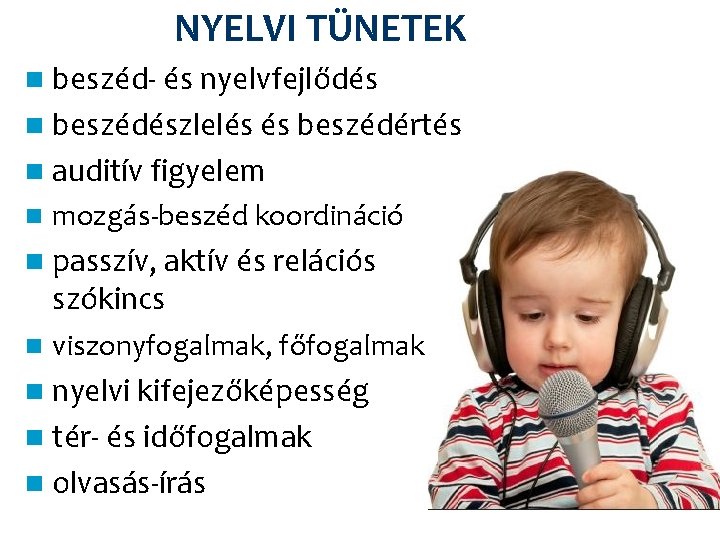 NYELVI TÜNETEK

- beszéd- és nyelvfejlődés
- beszédészlelés és beszédértés
- auditív figyelem
- mozgás-beszéd koordináció
- passzív, aktív és relációs szókincs
- viszonyfogalmak, főfogalmak
- nyelvi kifejezőképesség
- tér- és időfogalmak
- olvasás-írás